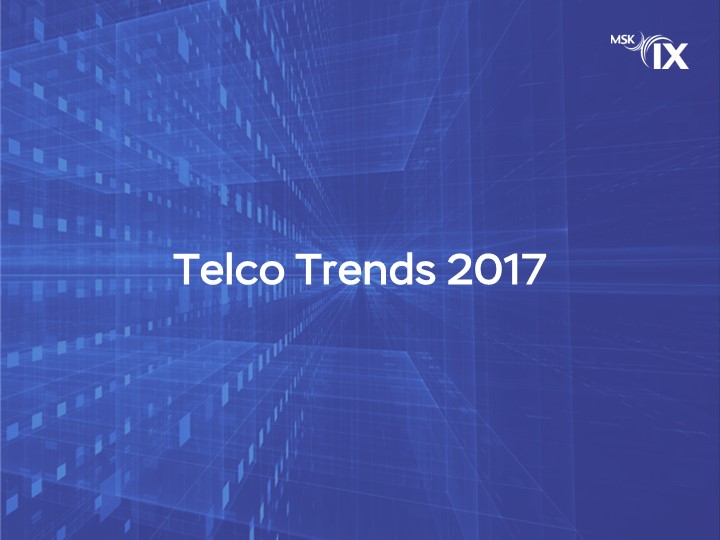 MSK IX

Telco Trends 2017